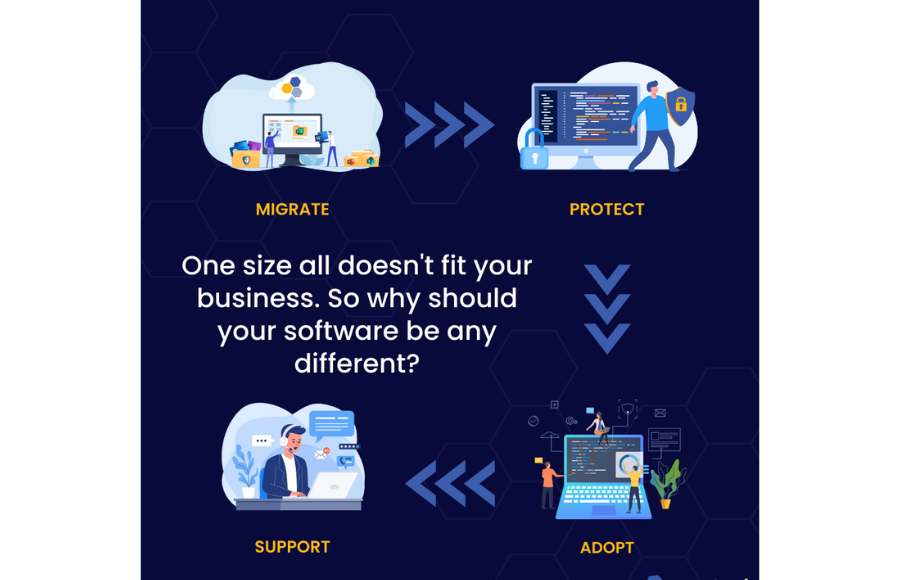 MIGRATE

PROTECT

One size all doesn't fit your business. So why should your software be any different?

SUPPORT

ADOPT